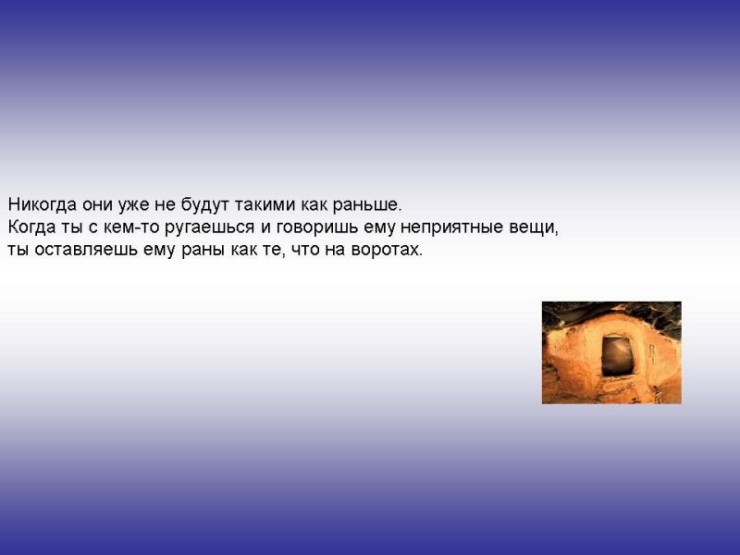 Никогда они уже не будут такими как раньше.
Когда ты с кем-то ругаешься и говоришь ему неприятные вещи, ты оставляешь ему раны как те, что на воротах.